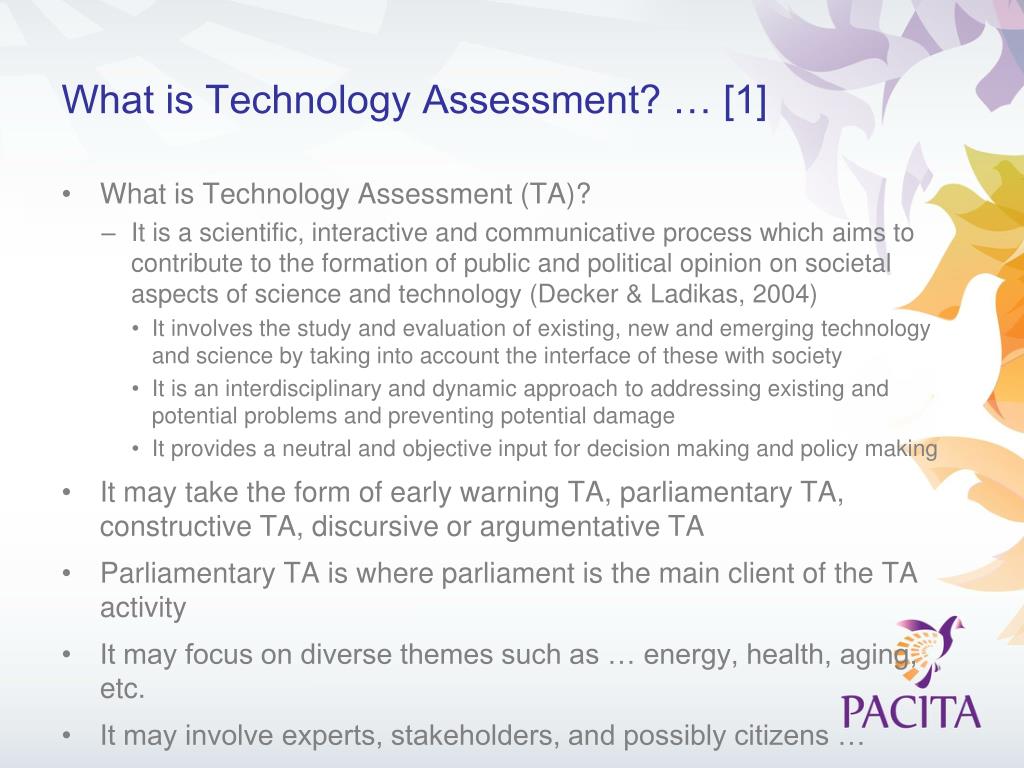 What is Technology Assessment? … [1]

• What is Technology Assessment (TA)?
– It is a scientific, interactive and communicative process which aims to contribute to the formation of public and political opinion on societal aspects of science and technology (Decker & Ladikas, 2004)
• It involves the study and evaluation of existing, new and emerging technology and science by taking into account the interface of these with society
• It is an interdisciplinary and dynamic approach to addressing existing and potential problems and preventing potential damage
• It provides a neutral and objective input for decision making and policy making
• It may take the form of early warning TA, parliamentary TA, constructive TA, discursive or argumentative TA
• Parliamentary TA is where parliament is the main client of the TA activity
• It may focus on diverse themes such as … energy, health, aging, etc.
• It may involve experts, stakeholders, and possibly citizens …

PACITA